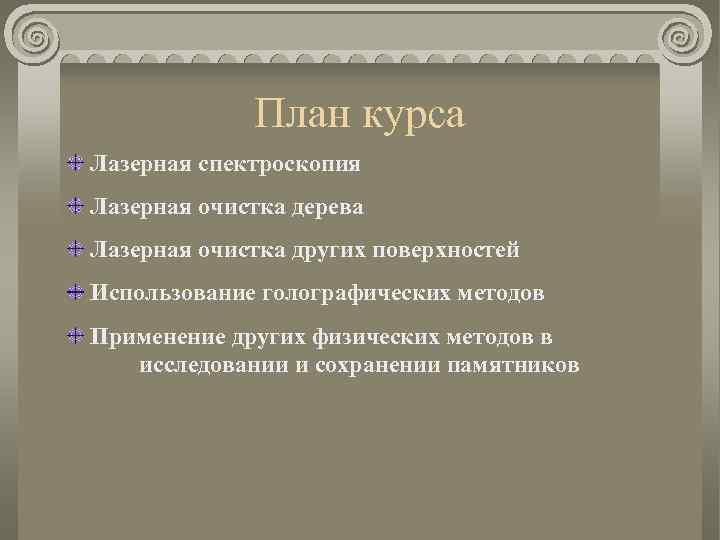 План курса

Лазерная спектроскопия

Лазерная очистка дерева

Лазерная очистка других поверхностей

Использование голографических методов

Применение других физических методов в исследовании и сохранении памятников